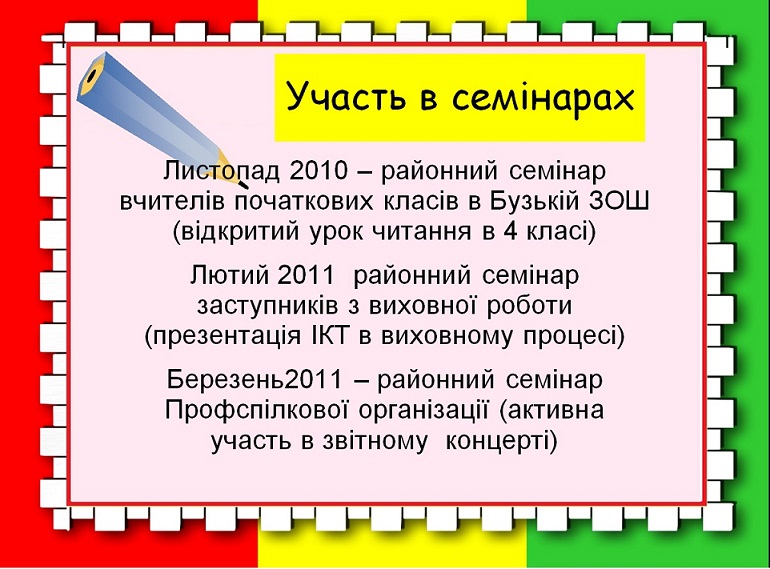 Участь в семінарах

Листопад 2010 – районний семінар вчителів початкових класів в Бузькій ЗОШ (відкритий урок читання в 4 класі)

Лютий 2011 районний семінар заступників з виховної роботи (презентація ІКТ в виховному процесі)

Березень2011 – районний семінар Профспілкової організації (активна участь в звітному концерті)